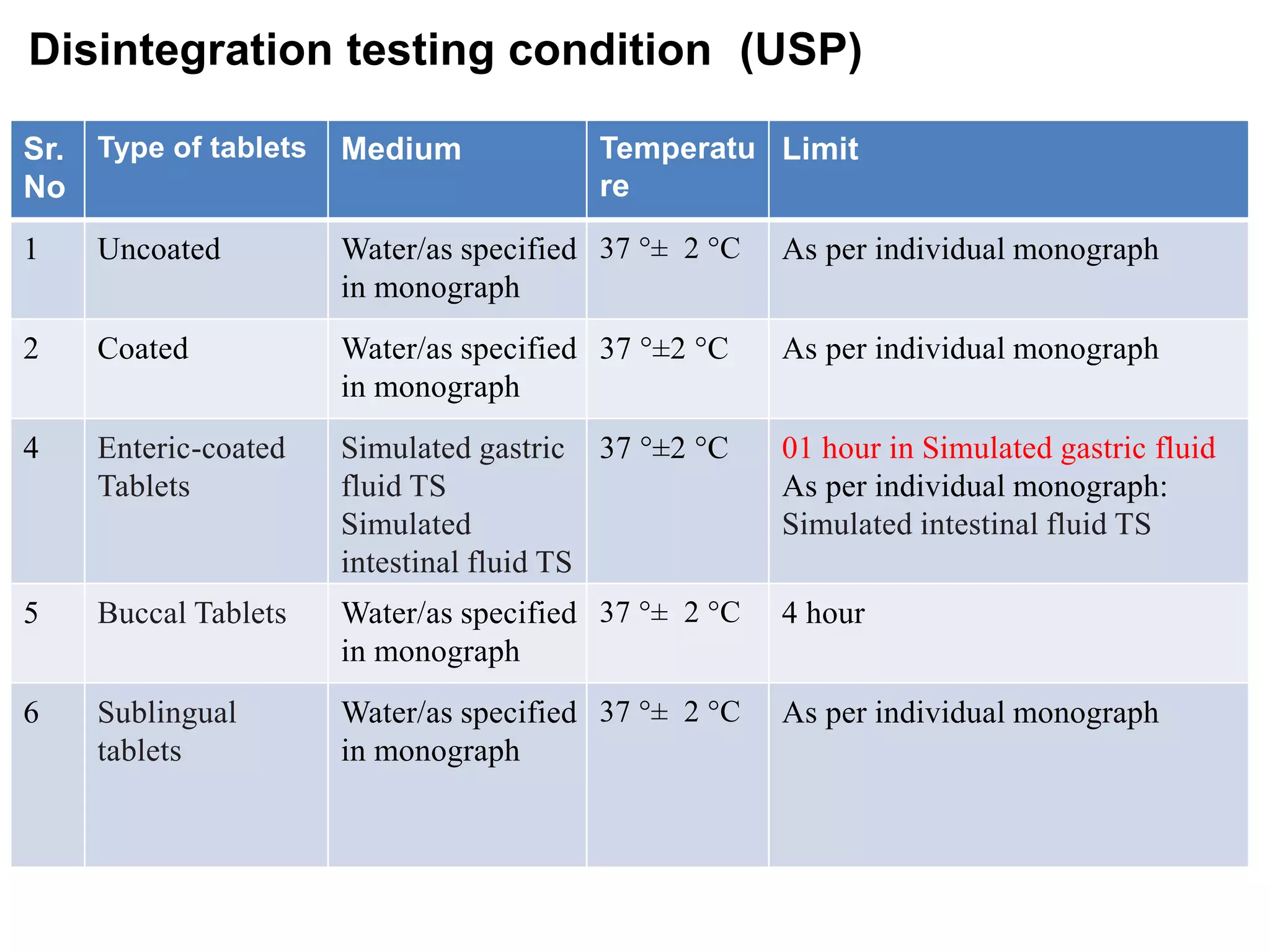 Disintegration testing condition (USP)

| Sr. No | Type of tablets | Medium | Temperature | Limit |
|---|---|---|---|---|
| 1 | Uncoated | Water/as specified in monograph | 37 °± 2 °C | As per individual monograph |
| 2 | Coated | Water/as specified in monograph | 37 °±2 °C | As per individual monograph |
| 4 | Enteric-coated Tablets | Simulated gastric fluid TS Simulated intestinal fluid TS | 37 °±2 °C | 01 hour in Simulated gastric fluid As per individual monograph: Simulated intestinal fluid TS |
| 5 | Buccal Tablets | Water/as specified in monograph | 37 °± 2 °C | 4 hour |
| 6 | Sublingual tablets | Water/as specified in monograph | 37 °± 2 °C | As per individual monograph |